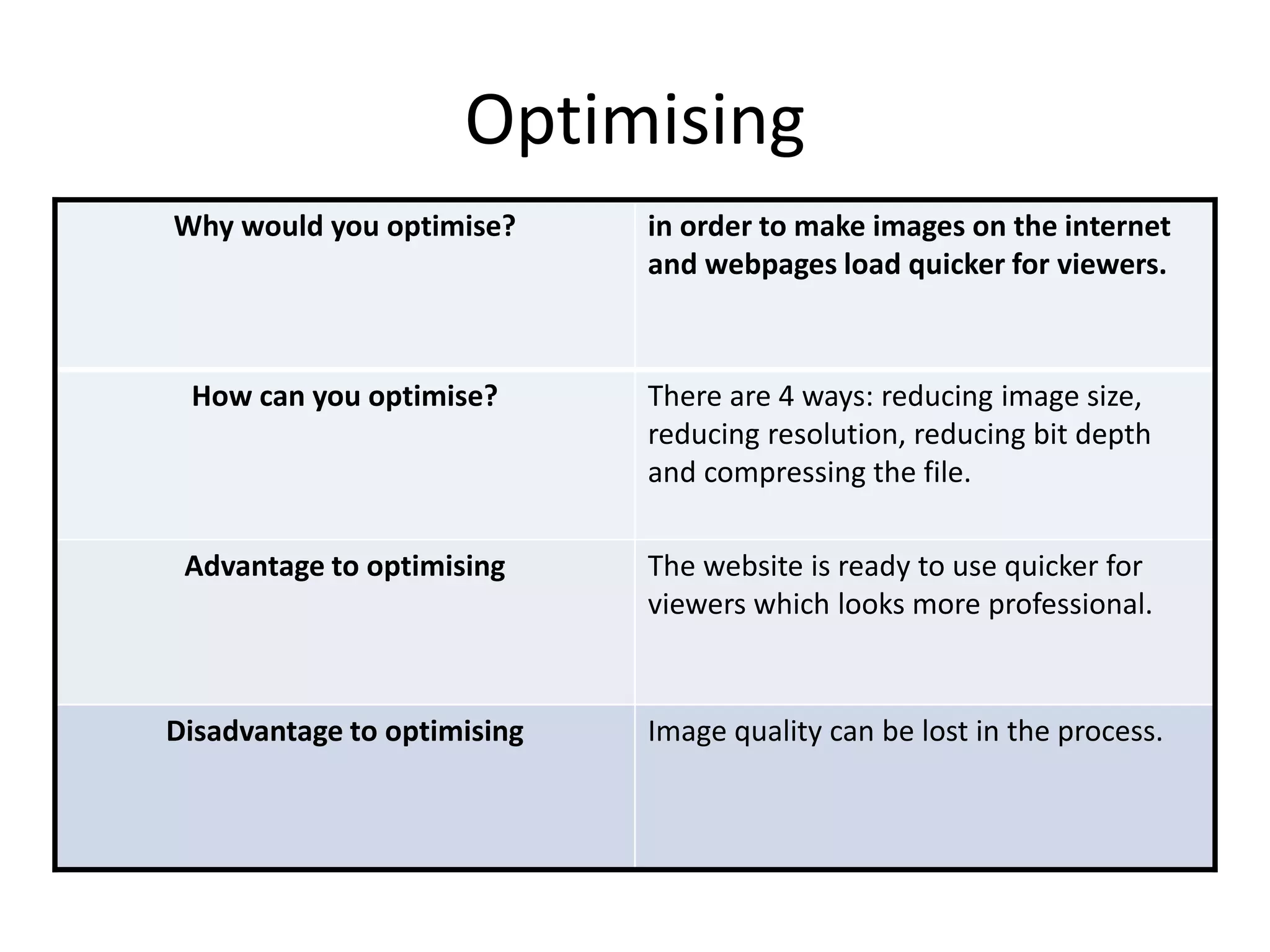 Optimising

| Why would you optimise? | in order to make images on the internet and webpages load quicker for viewers. |
|---|---|
| How can you optimise? | There are 4 ways: reducing image size, reducing resolution, reducing bit depth and compressing the file. |
| Advantage to optimising | The website is ready to use quicker for viewers which looks more professional. |
| Disadvantage to optimising | Image quality can be lost in the process. |